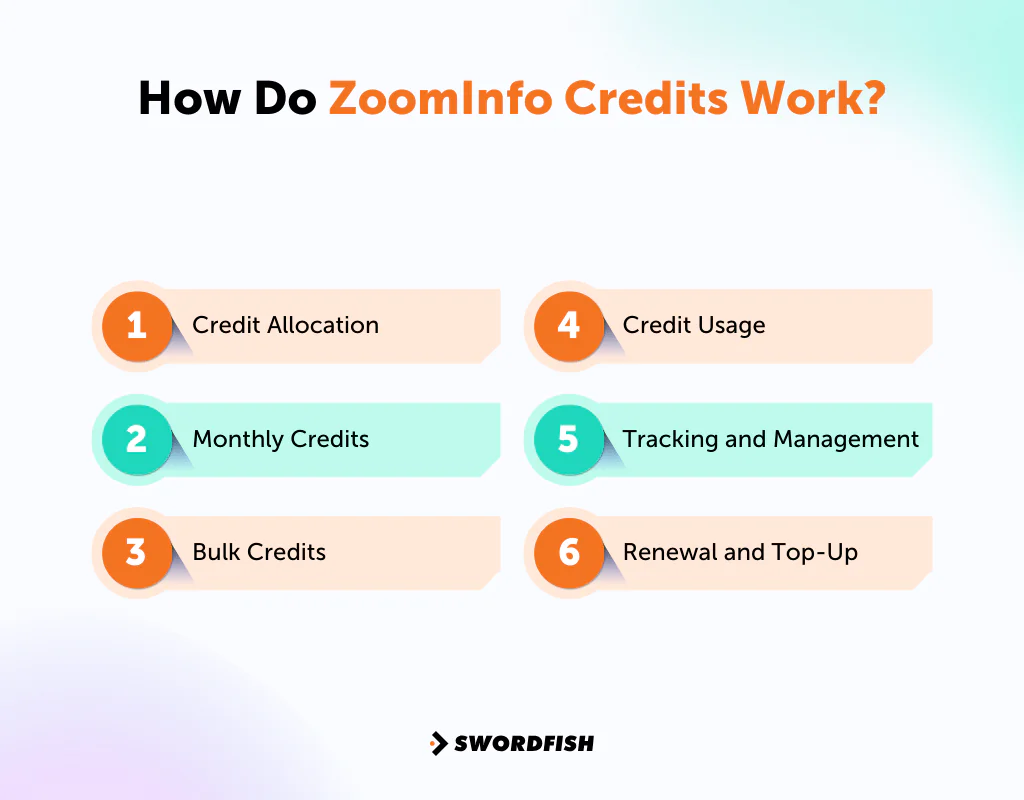 How Do ZoomInfo Credits Work?

1 Credit Allocation

2 Monthly Credits

3 Bulk Credits

4 Credit Usage

5 Tracking and Management

6 Renewal and Top-Up

SWORDFISH